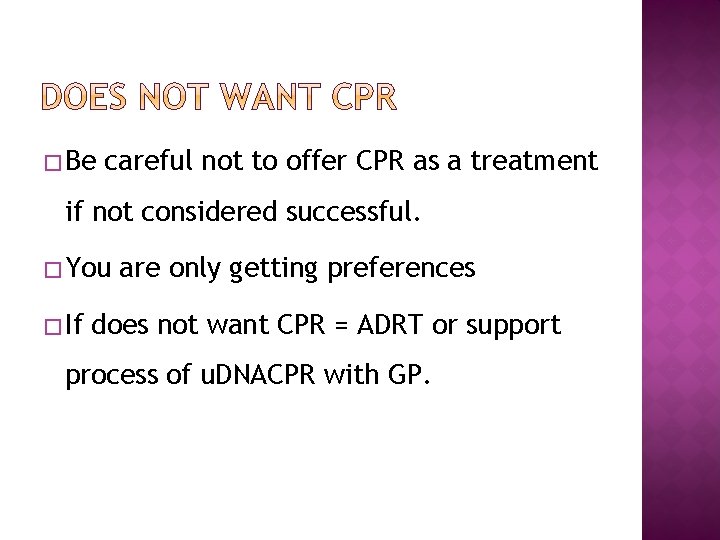 DOES NOT WANT CPR

□ Be careful not to offer CPR as a treatment if not considered successful.

□ You are only getting preferences

□ If does not want CPR = ADRT or support process of uDNACPR with GP.